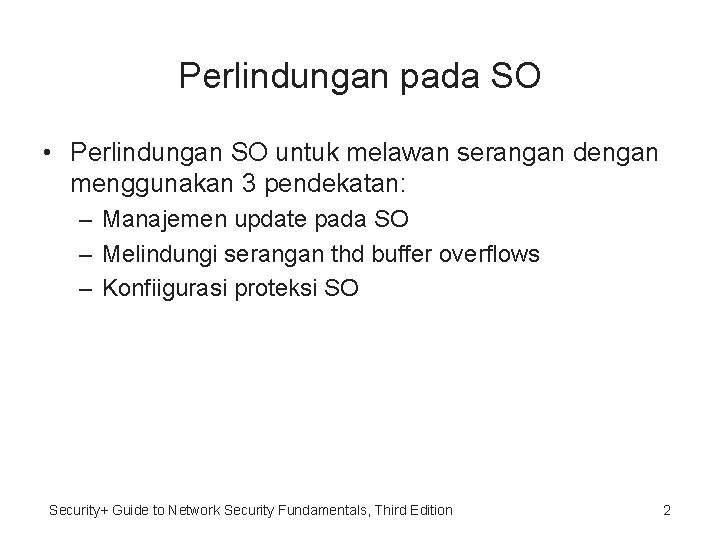 Perlindungan pada SO

• Perlindungan SO untuk melawan serangan dengan menggunakan 3 pendekatan:
– Manajemen update pada SO
– Melindungi serangan thd buffer overflows
– Konfiigurasi proteksi SO

Security+ Guide to Network Security Fundamentals, Third Edition

2